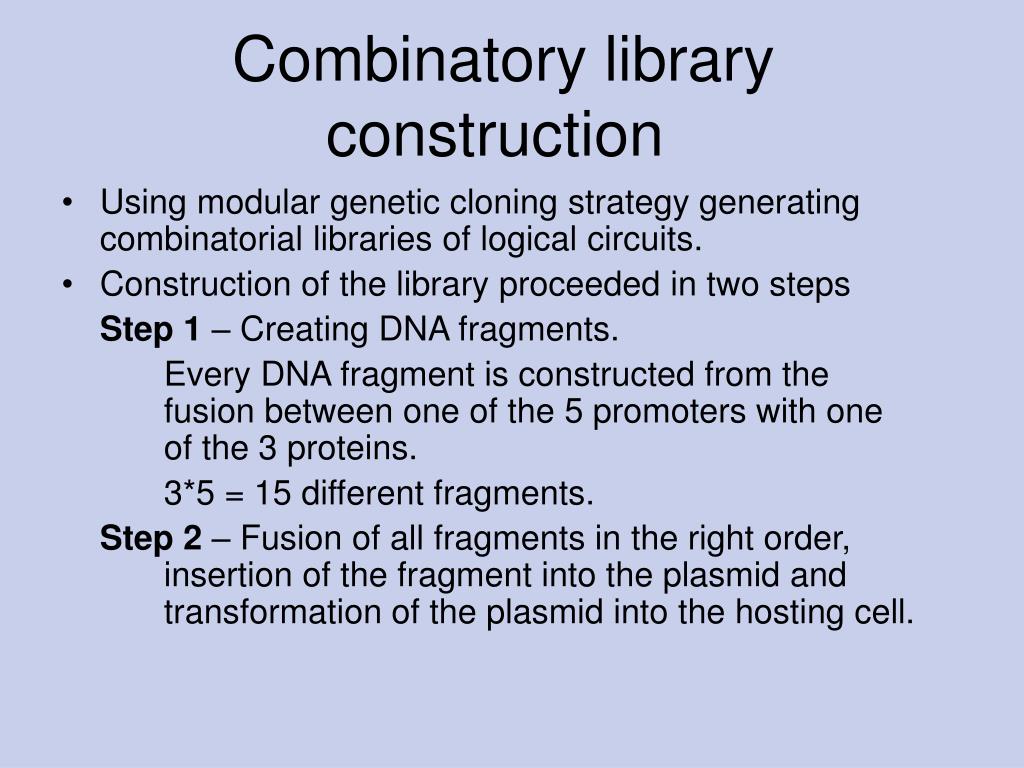 Combinatory library construction

• Using modular genetic cloning strategy generating combinatorial libraries of logical circuits.

• Construction of the library proceeded in two steps

Step 1 – Creating DNA fragments.

Every DNA fragment is constructed from the fusion between one of the 5 promoters with one of the 3 proteins.

3*5 = 15 different fragments.

Step 2 – Fusion of all fragments in the right order, insertion of the fragment into the plasmid and transformation of the plasmid into the hosting cell.